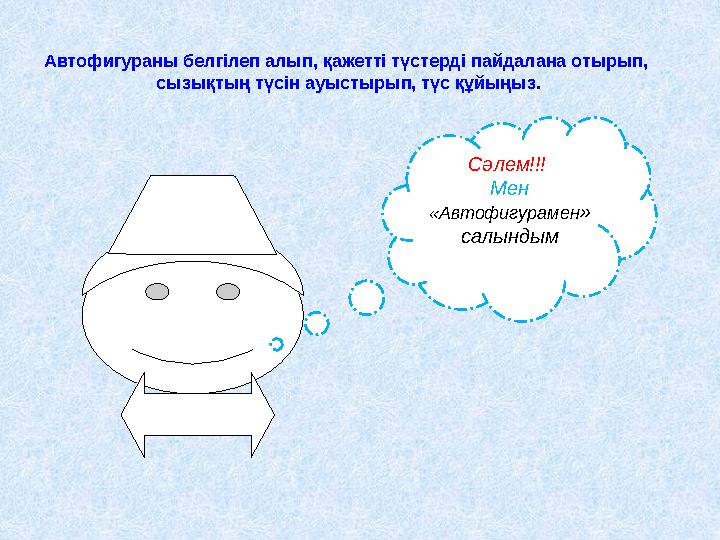 Автофигураны белгілеп алып, қажетті түстерді пайдалана отырып, сызықтың түсін ауыстырып, түс құйыңыз.

Сәлем!!!
Мен
«Автофигурамен»
салындым